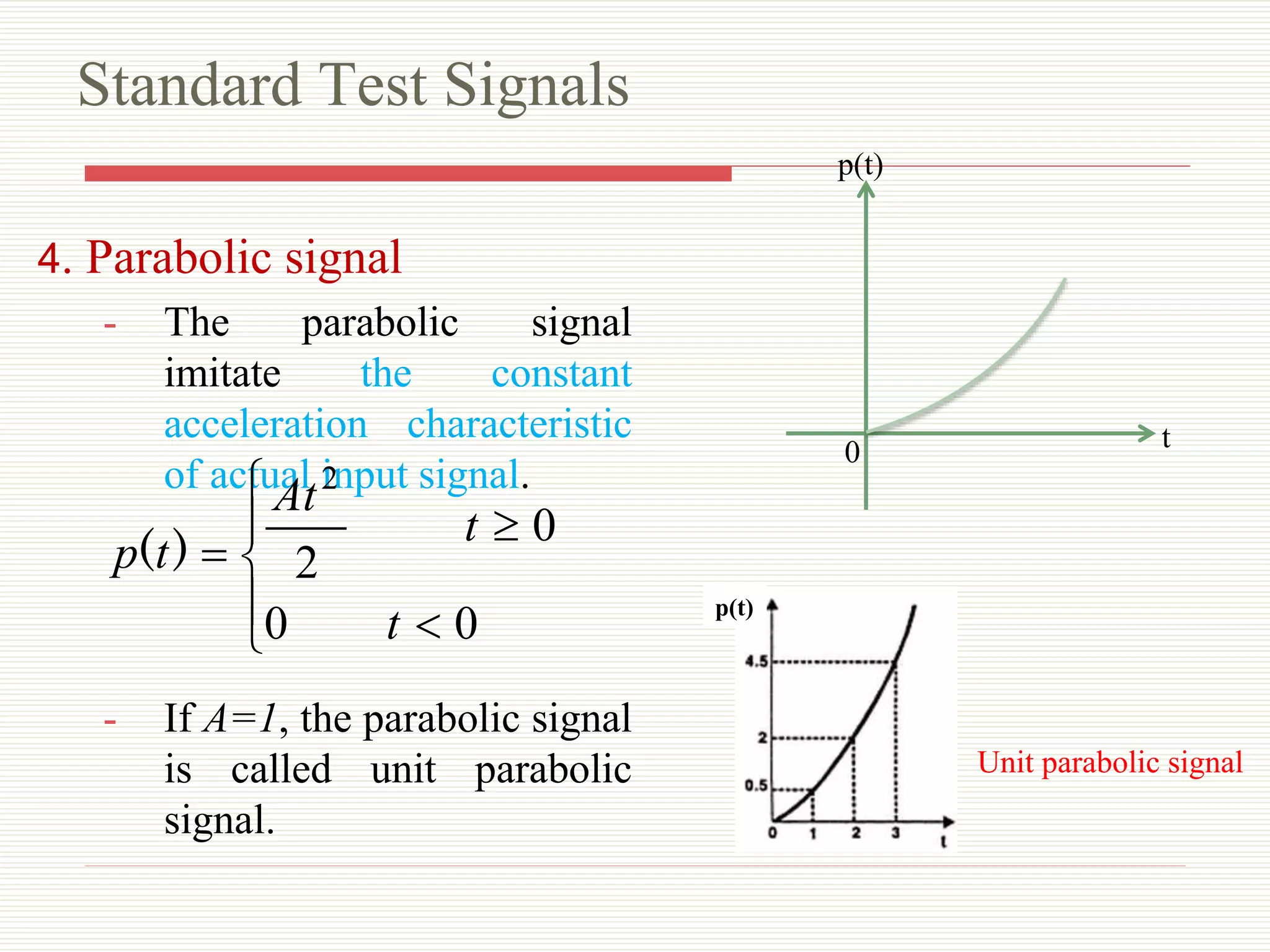 Standard Test Signals

4. Parabolic signal

- The parabolic signal imitate the constant acceleration characteristic of actual input signal.

$p(t) = \begin{cases} \frac{At^2}{2} & t \geq 0 \\ 0 & t < 0 \end{cases}$

- If $A=1$, the parabolic signal is called unit parabolic signal.

p(t)
0
t

p(t)
4.5
2
0.5
0
1
2
3
t

Unit parabolic signal